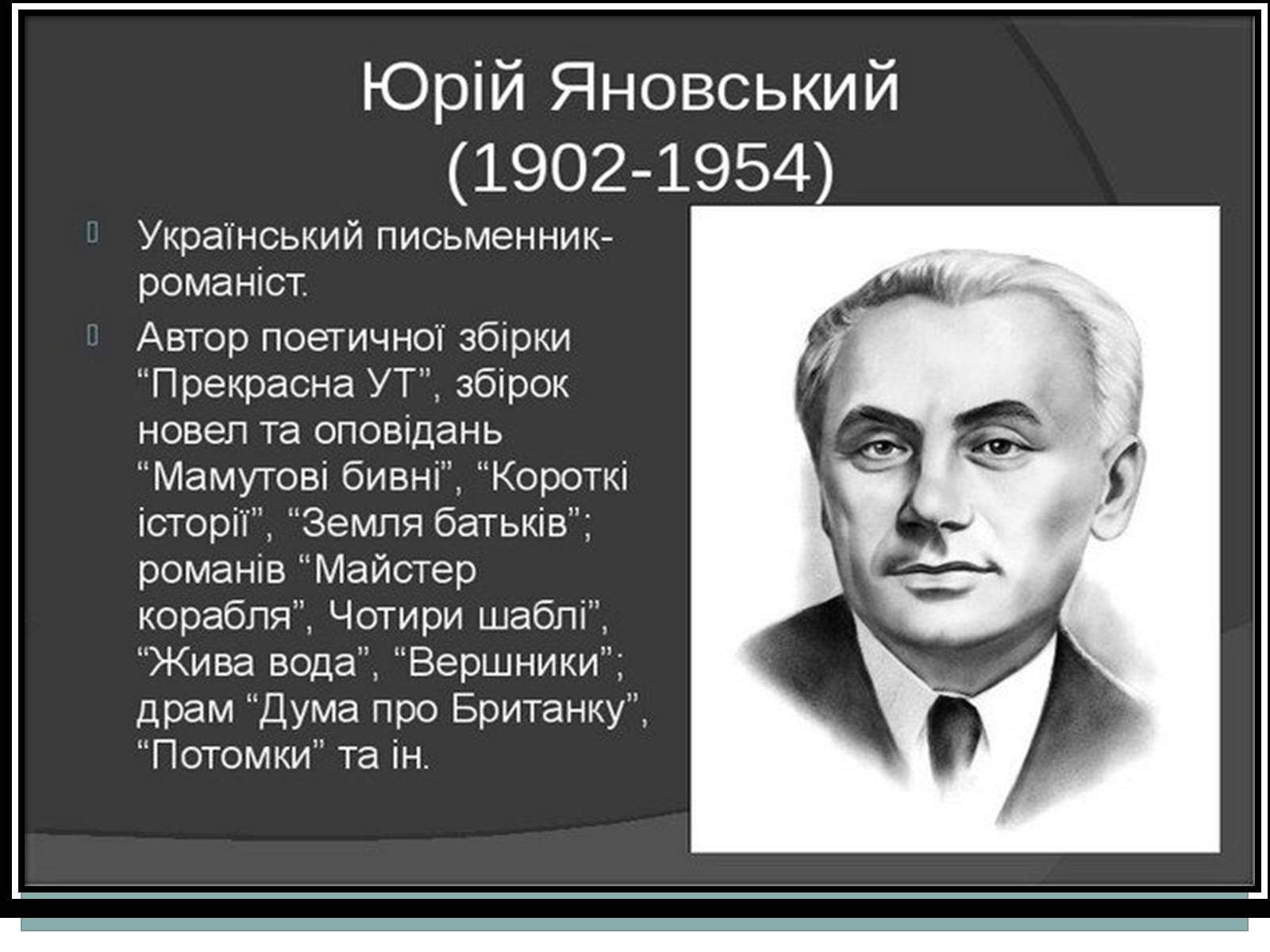 Юрій Яновський (1902-1954)

Український письменник-романіст.

Автор поетичної збірки “Прекрасна УТ”, збірок новел та оповідань “Мамутові бивні”, “Короткі історії”, “Земля батьків”; романів “Майстер корабля”, Чотири шаблі”, “Жива вода”, “Вершники”; драм “Дума про Британку”, “Потомки” та ін.